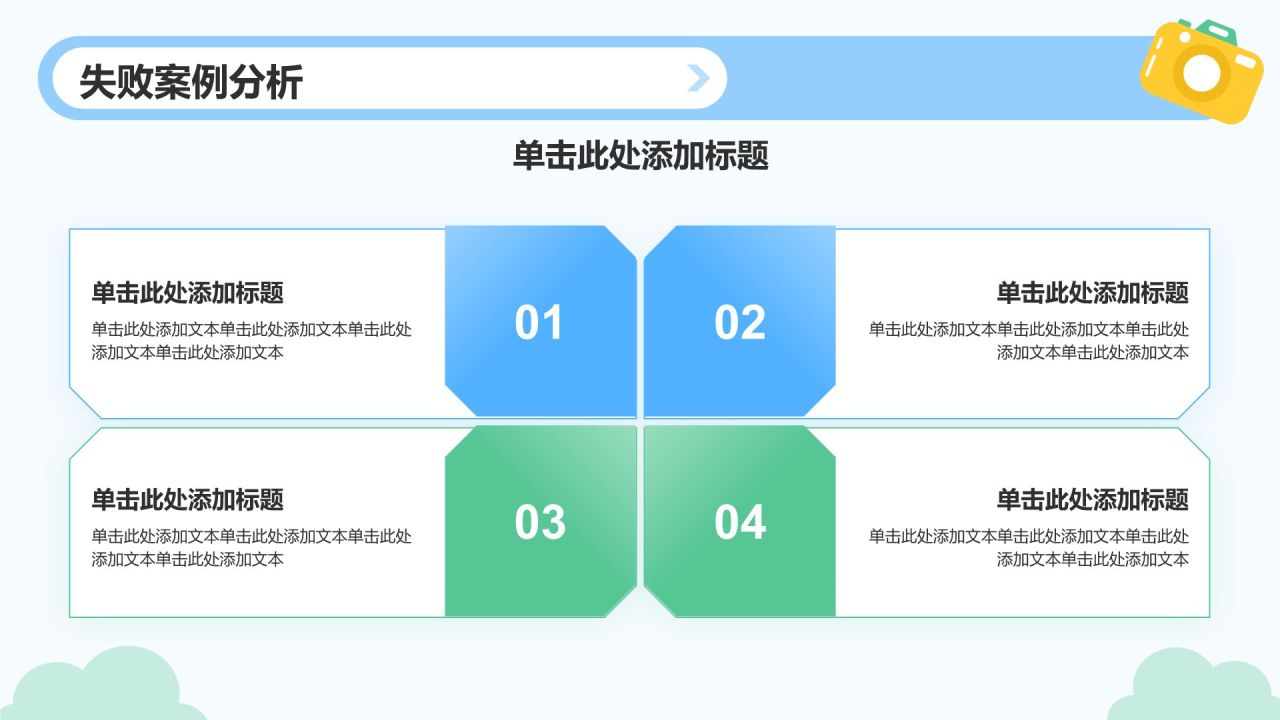 失败案例分析

单击此处添加标题

单击此处添加标题
单击此处添加文本单击此处添加文本单击此处添加文本单击此处添加文本

01

02

单击此处添加标题
单击此处添加文本单击此处添加文本单击此处添加文本单击此处添加文本

单击此处添加标题
单击此处添加文本单击此处添加文本单击此处添加文本单击此处添加文本

03

04

单击此处添加标题
单击此处添加文本单击此处添加文本单击此处添加文本单击此处添加文本